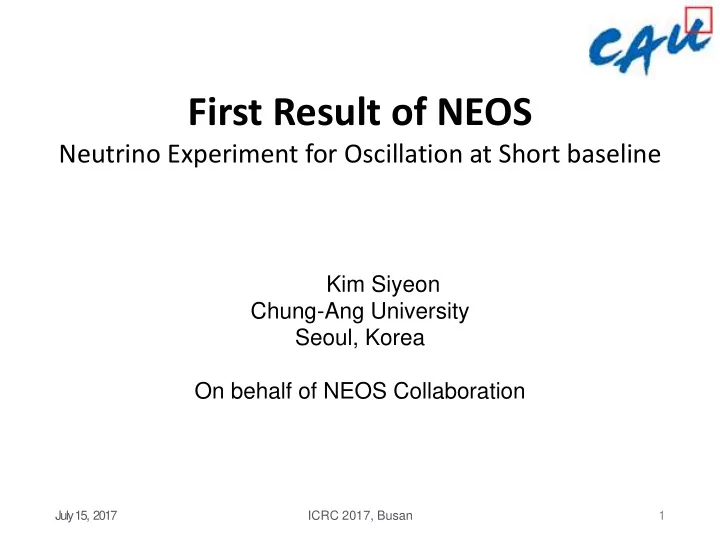 CAU

First Result of NEOS

Neutrino Experiment for Oscillation at Short baseline

Kim Siyeon
Chung-Ang University
Seoul, Korea

On behalf of NEOS Collaboration

July 15, 2017

ICRC 2017, Busan

1